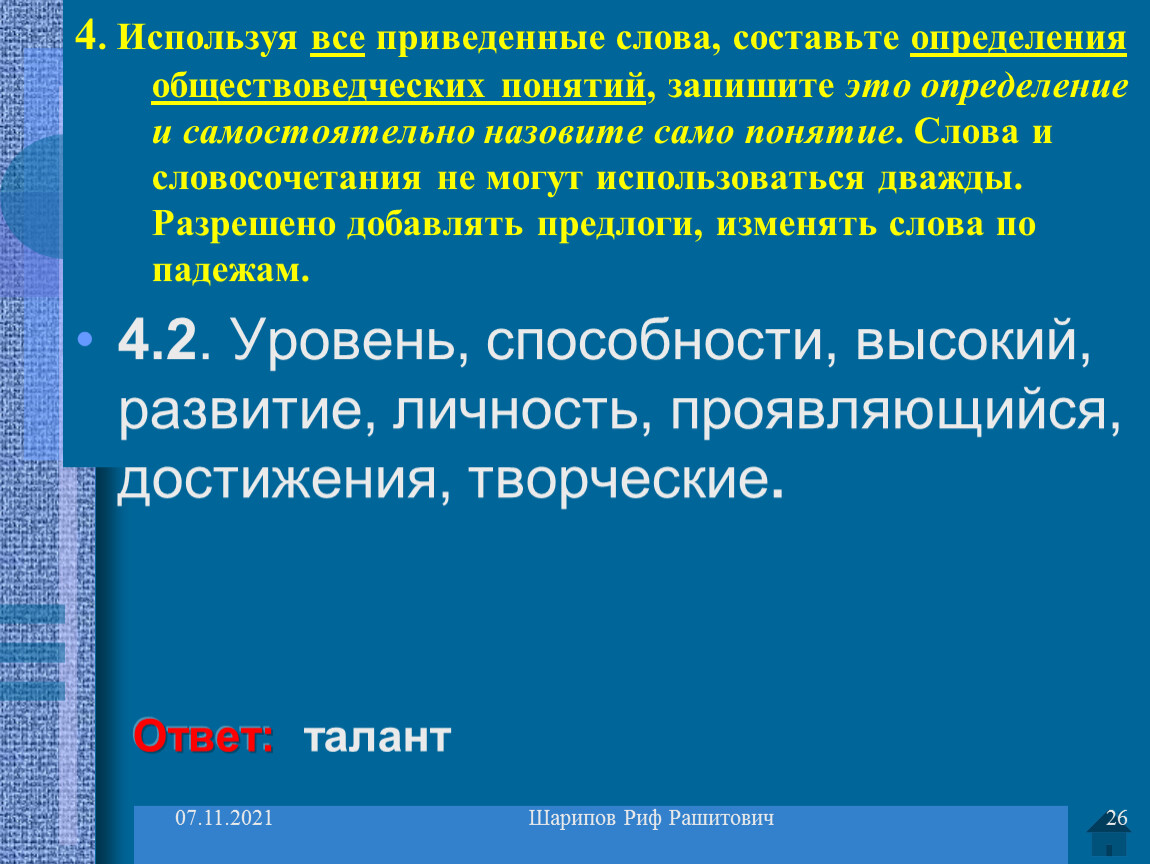 4. Используя все приведенные слова, составьте определения обществоведческих понятий, запишите это определение и самостоятельно назовите само понятие. Слова и словосочетания не могут использоваться дважды. Разрешено добавлять предлоги, изменять слова по падежам.

• 4.2. Уровень, способности, высокий, развитие, личность, проявляющийся, достижения, творческие.

Ответ: талант

07.11.2021 Шарипов Риф Рашитович 26